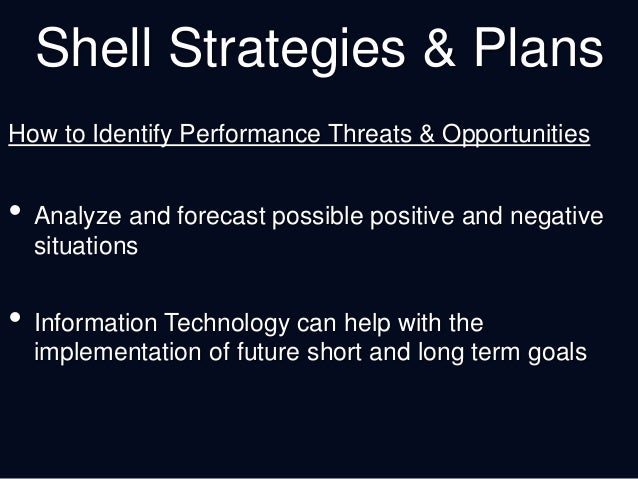 Shell Strategies & Plans

How to Identify Performance Threats & Opportunities

• Analyze and forecast possible positive and negative situations

• Information Technology can help with the implementation of future short and long term goals